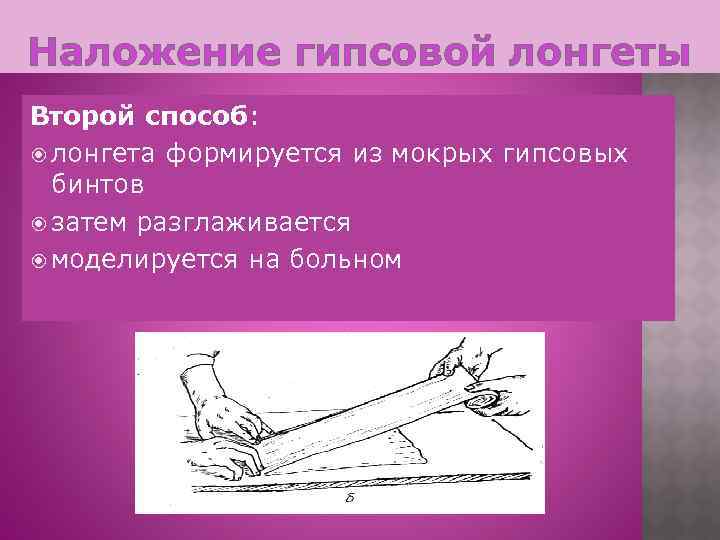 Наложение гипсовой лонгеты

Второй способ:

лонгета формируется из мокрых гипсовых бинтов

затем разглаживается

моделируется на больном

б